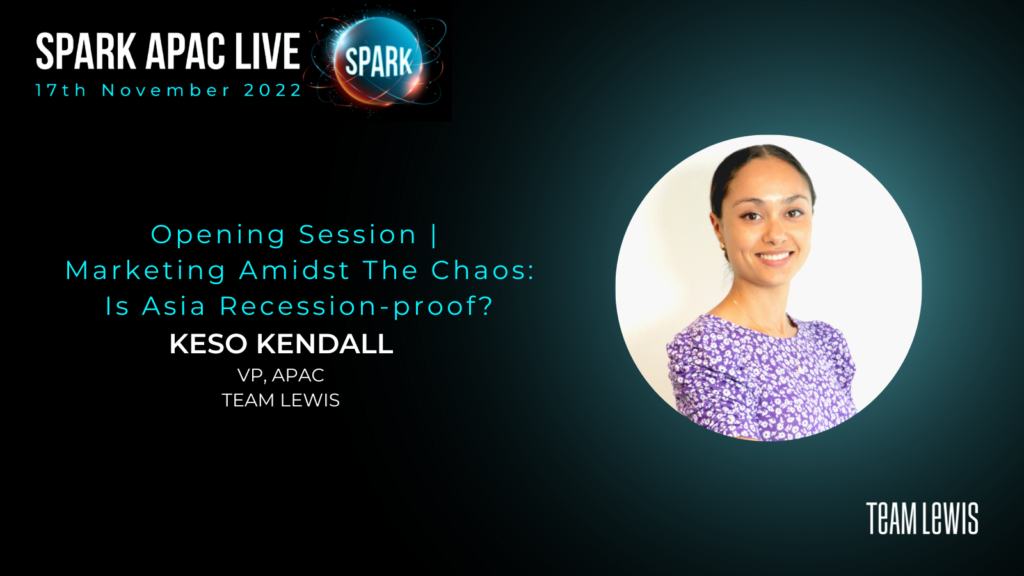 SPARK APAC LIVE
17th November 2022

SPARK

Opening Session | Marketing Amidst The Chaos: Is Asia Recession-proof?

KESO KENDALL

VP, APAC
TEAM LEWIS

TEAM LEWIS